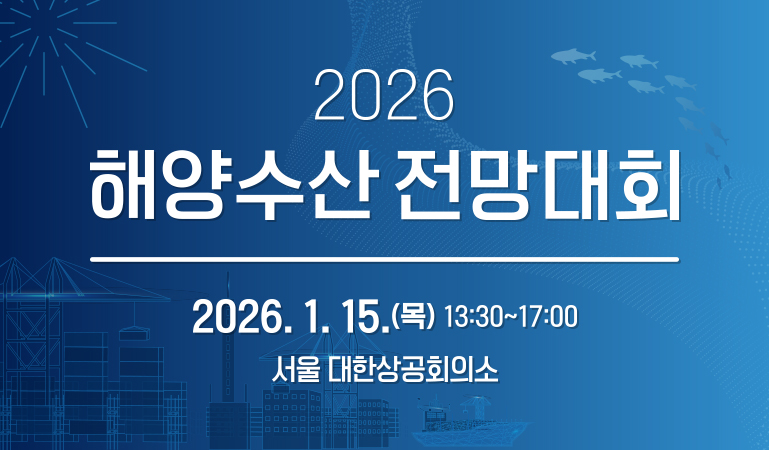 2026
해양수산 전망대회

2026. 1. 15.(목) 13:30~17:00
서울 대한상공회의소